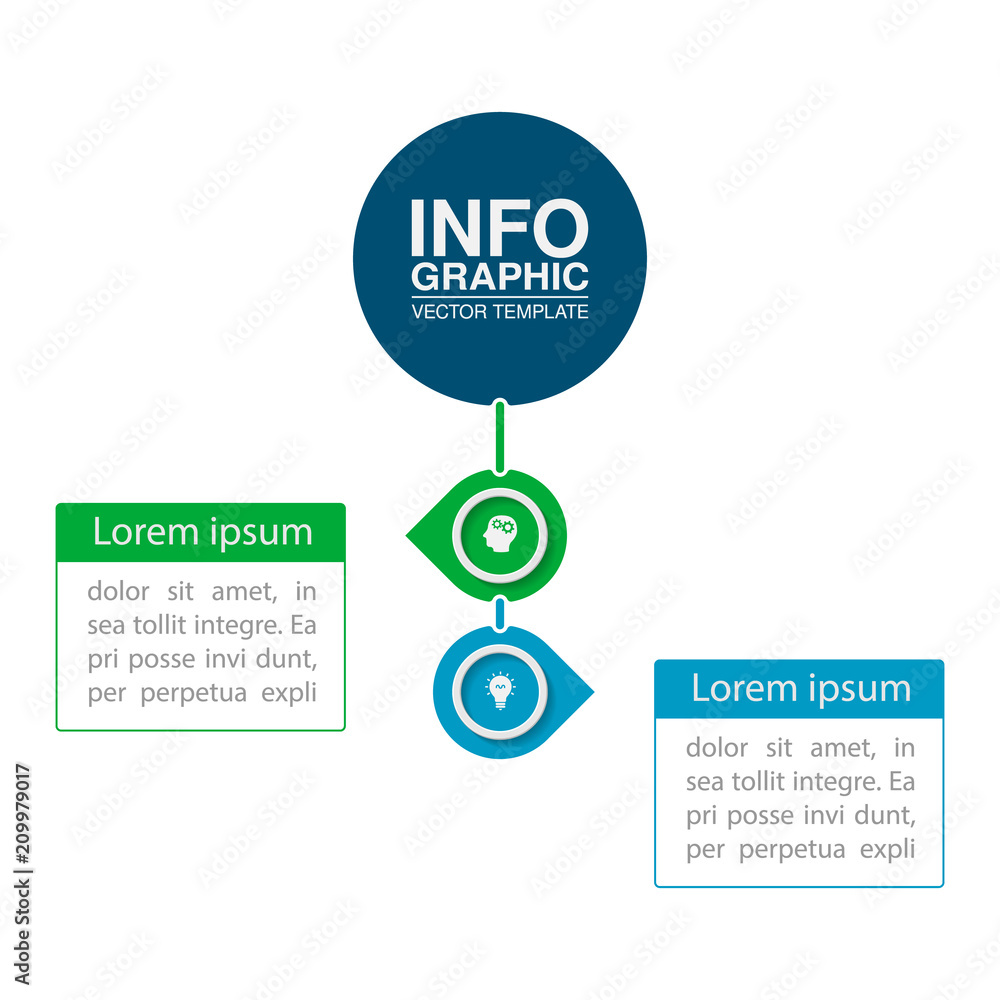 INFO
GRAPHIC
VECTOR TEMPLATE

Lorem ipsum

dolor sit amet, in sea tollit integre. Ea pri posse invi dunt, per perpetua expli

Lorem ipsum

dolor sit amet, in sea tollit integre. Ea pri posse invi dunt, per perpetua expli

Adobe Stock | #209979017